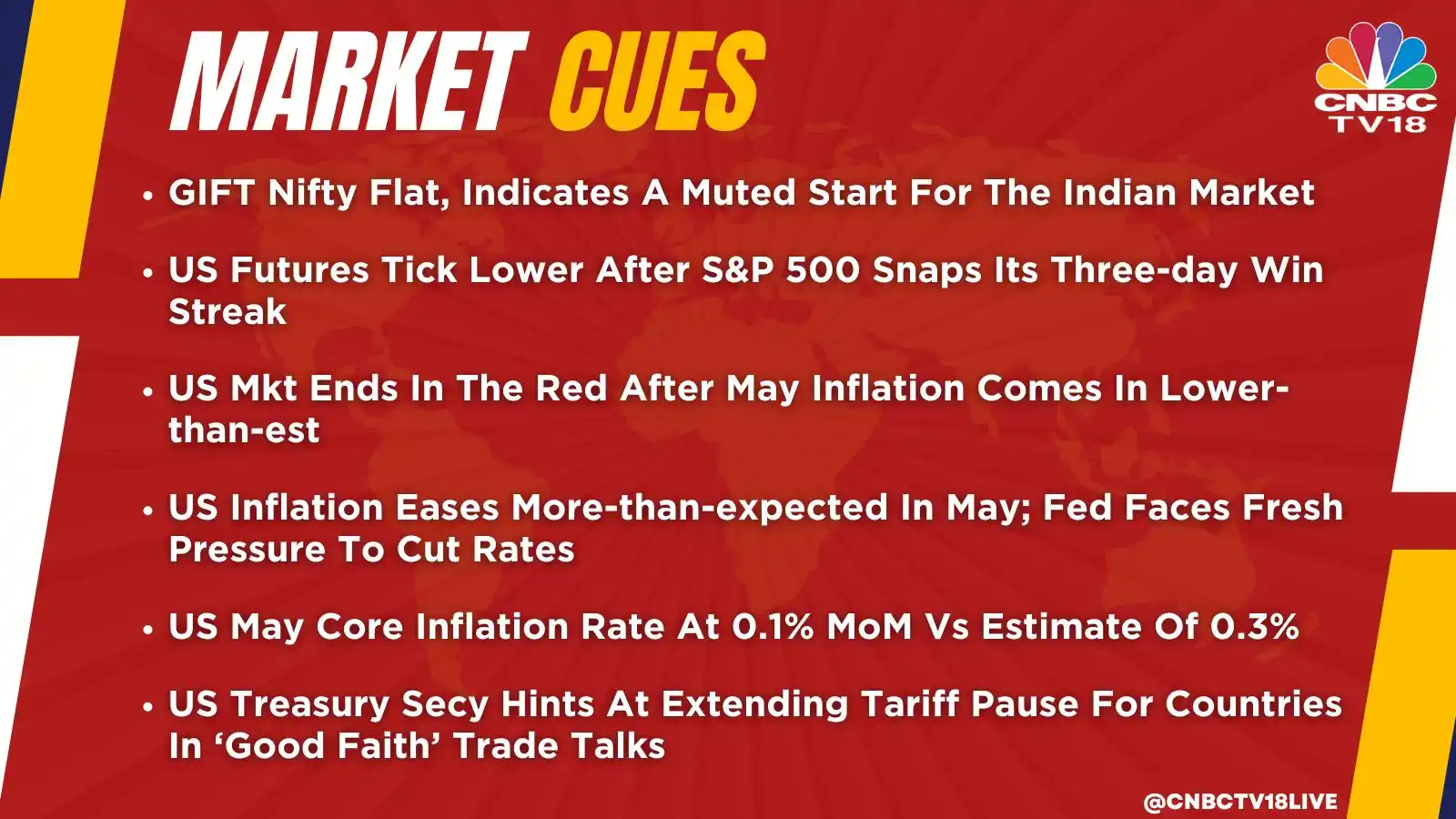 MARKET CUES

CNBC TV18

• GIFT Nifty Flat, Indicates A Muted Start For The Indian Market

• US Futures Tick Lower After S&P 500 Snaps Its Three-day Win Streak

• US Mkt Ends In The Red After May Inflation Comes In Lower-than-est

• US Inflation Eases More-than-expected In May; Fed Faces Fresh Pressure To Cut Rates

• US May Core Inflation Rate At 0.1% MoM Vs Estimate Of 0.3%

• US Treasury Secy Hints At Extending Tariff Pause For Countries In ‘Good Faith’ Trade Talks

@CNBCTV18LIVE